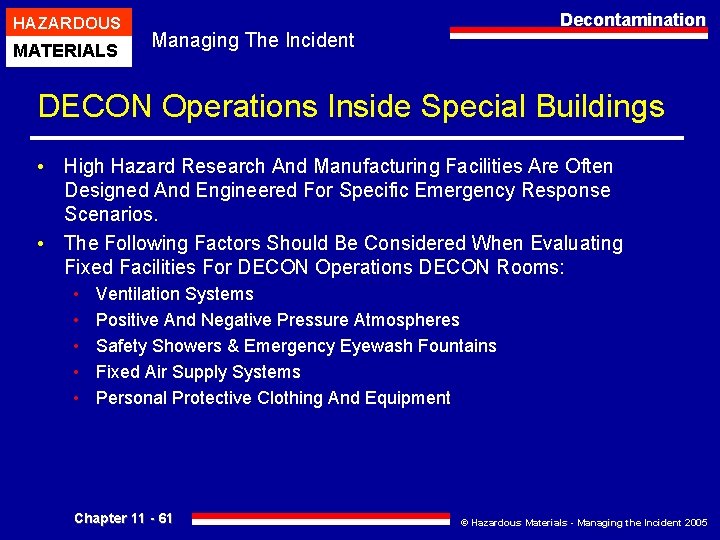 HAZARDOUS
MATERIALS

Managing The Incident

Decontamination

DECON Operations Inside Special Buildings

• High Hazard Research And Manufacturing Facilities Are Often Designed And Engineered For Specific Emergency Response Scenarios.

• The Following Factors Should Be Considered When Evaluating Fixed Facilities For DECON Operations DECON Rooms:
  • Ventilation Systems
  • Positive And Negative Pressure Atmospheres
  • Safety Showers & Emergency Eyewash Fountains
  • Fixed Air Supply Systems
  • Personal Protective Clothing And Equipment

Chapter 11 - 61

© Hazardous Materials - Managing the Incident 2005